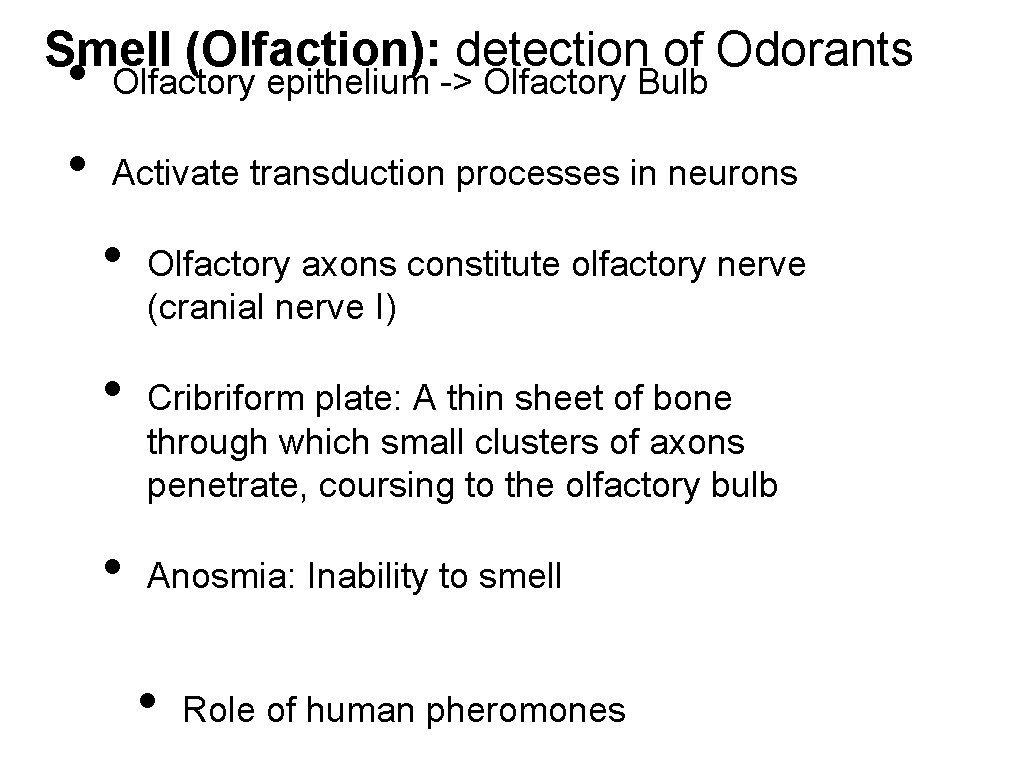 Smell (Olfaction): detection of Odorants

• Olfactory epithelium -> Olfactory Bulb

• Activate transduction processes in neurons

• Olfactory axons constitute olfactory nerve (cranial nerve I)

• Cribriform plate: A thin sheet of bone through which small clusters of axons penetrate, coursing to the olfactory bulb

• Anosmia: Inability to smell

• Role of human pheromones